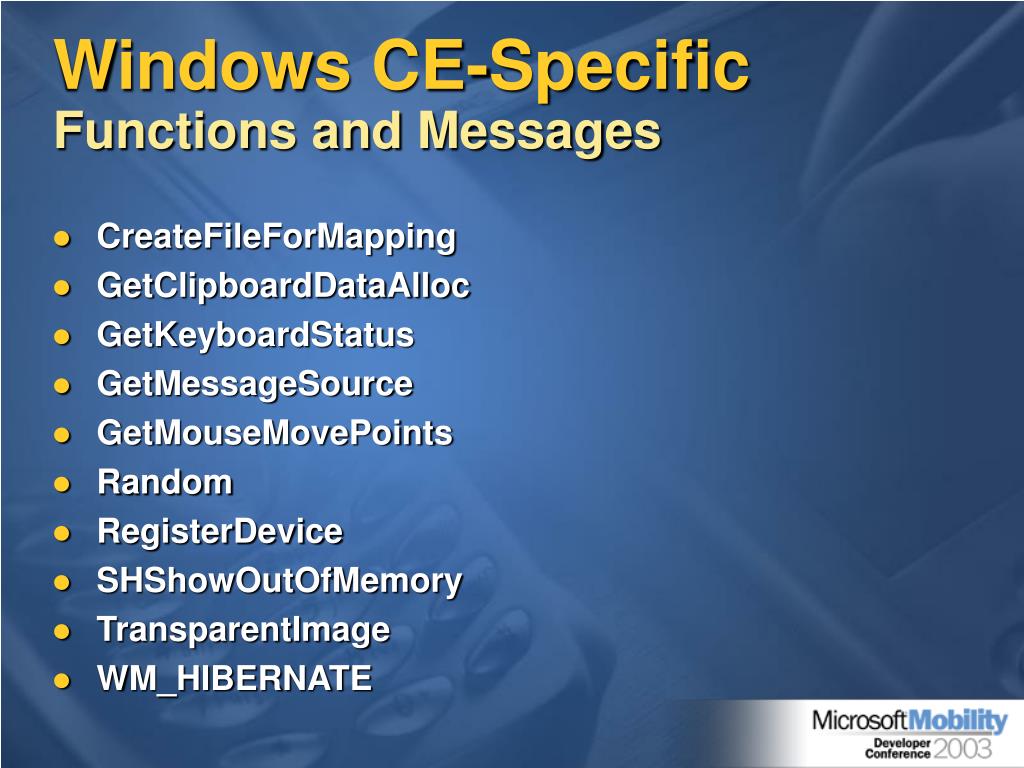 Windows CE-Specific
Functions and Messages

- CreateFileForMapping
- GetClipboardDataAlloc
- GetKeyboardStatus
- GetMessageSource
- GetMouseMovePoints
- Random
- RegisterDevice
- SHShowOutOfMemory
- TransparentImage
- WM_HIBERNATE

Microsoft Mobility Developer Conference 2003